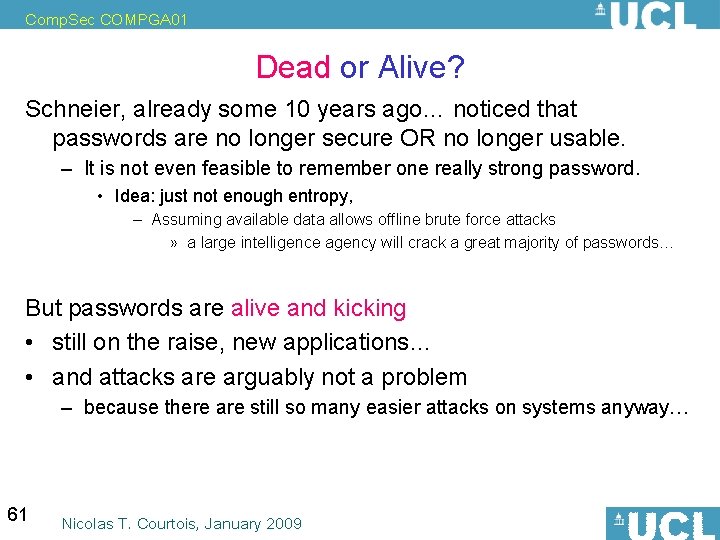 CompSec COMPGA01

UCL

Dead or Alive?

Schneier, already some 10 years ago… noticed that passwords are no longer secure OR no longer usable.

– It is not even feasible to remember one really strong password.

• Idea: just not enough entropy,

– Assuming available data allows offline brute force attacks

» a large intelligence agency will crack a great majority of passwords…

But passwords are alive and kicking

• still on the raise, new applications…

• and attacks are arguably not a problem

– because there are still so many easier attacks on systems anyway…

61

Nicolas T. Courtois, January 2009

UCL